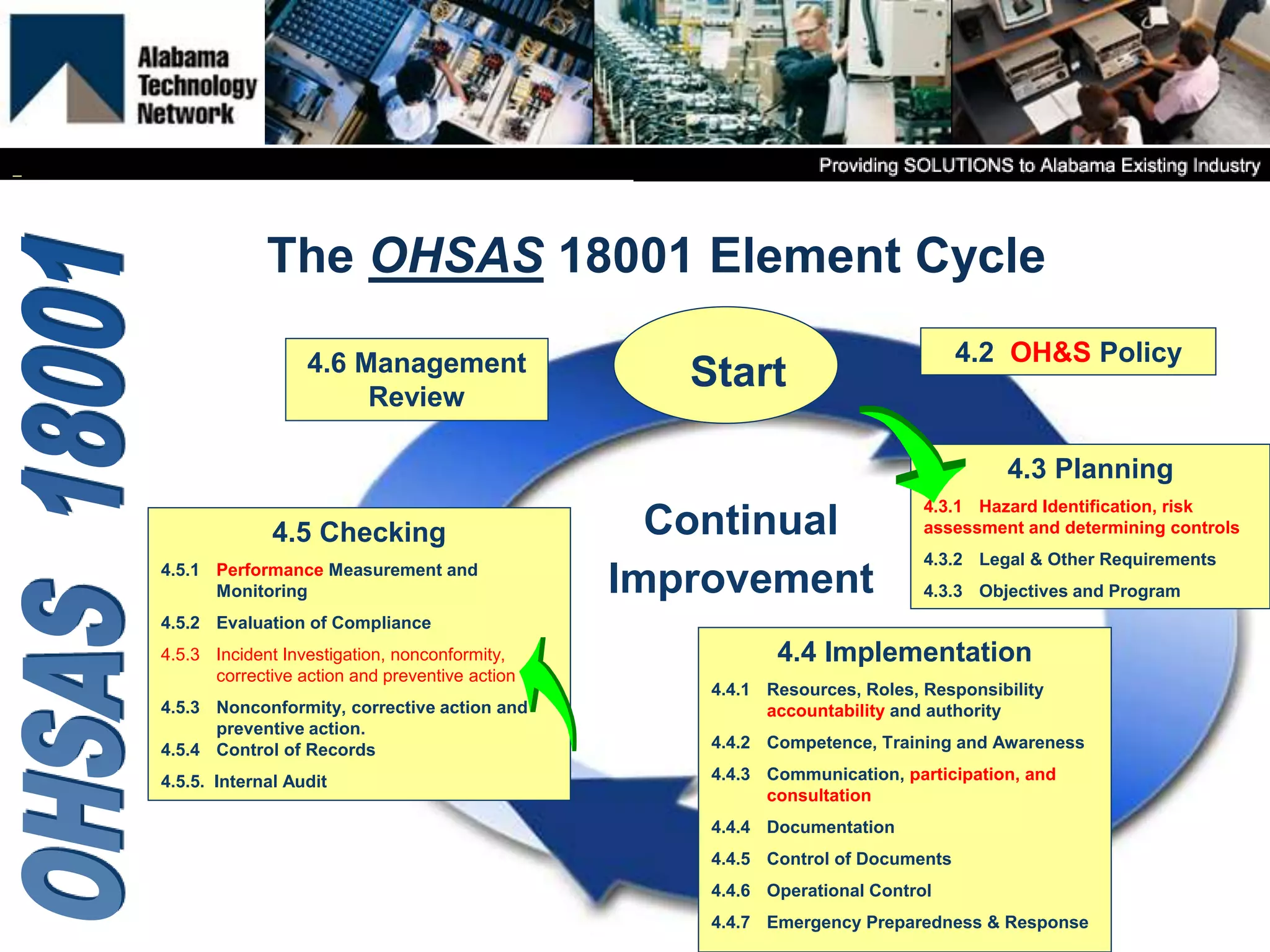 Alabama Technology Network

Providing SOLUTIONS to Alabama Existing Industry

OHSAS 18001

The OHSAS 18001 Element Cycle

4.6 Management Review

Start

4.2 OH&S Policy

4.3 Planning

4.3.1 Hazard Identification, risk assessment and determining controls

4.3.2 Legal & Other Requirements

4.3.3 Objectives and Program

Continual Improvement

4.5 Checking

4.5.1 Performance Measurement and Monitoring

4.5.2 Evaluation of Compliance

4.5.3 Incident Investigation, nonconformity, corrective action and preventive action

4.5.3 Nonconformity, corrective action and preventive action.

4.5.4 Control of Records

4.5.5. Internal Audit

4.4 Implementation

4.4.1 Resources, Roles, Responsibility accountability and authority

4.4.2 Competence, Training and Awareness

4.4.3 Communication, participation, and consultation

4.4.4 Documentation

4.4.5 Control of Documents

4.4.6 Operational Control

4.4.7 Emergency Preparedness & Response